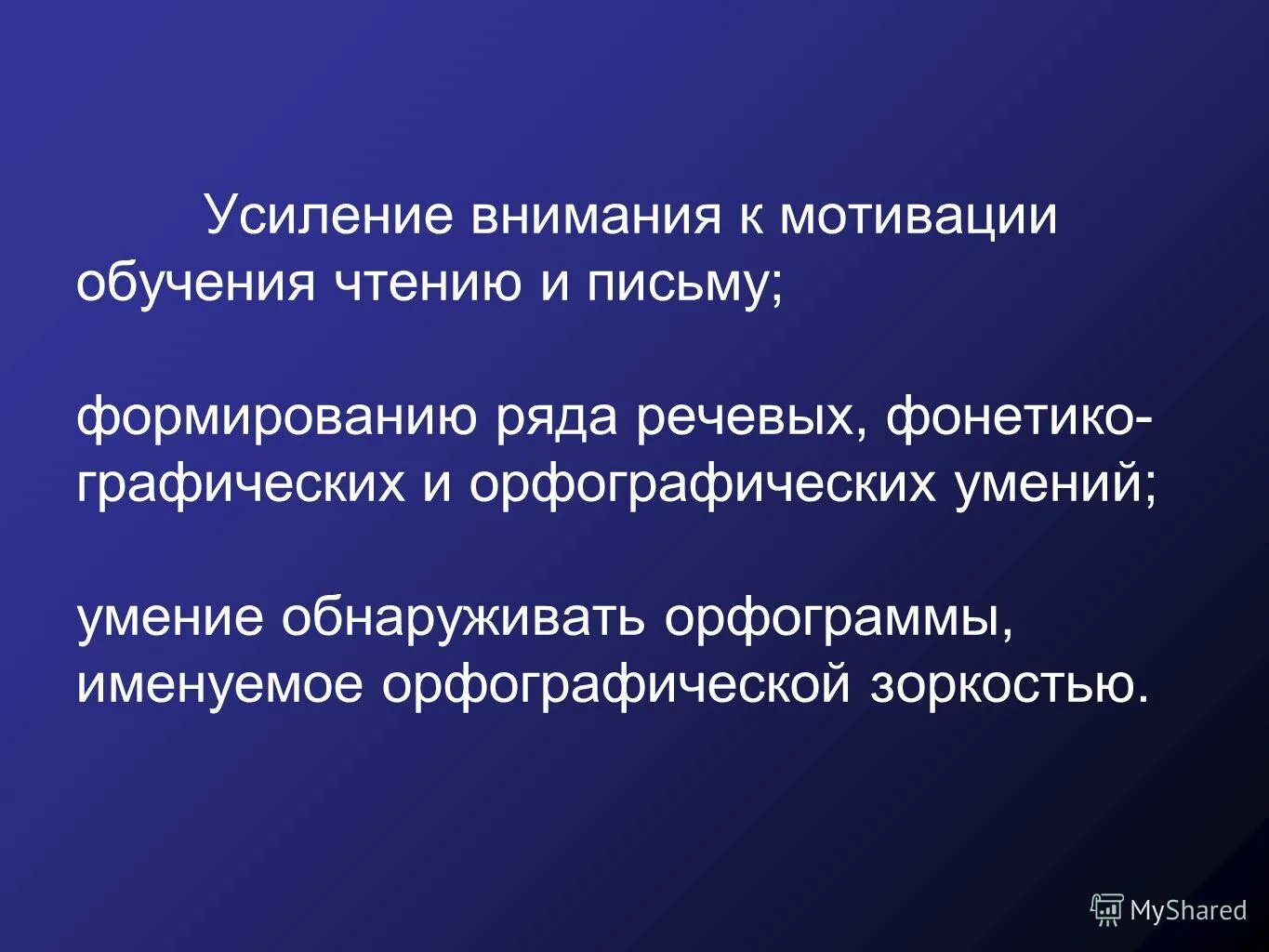 Усиление внимания к мотивации обучения чтению и письму;

формированию ряда речевых, фонетико-графических и орфографических умений;

умение обнаруживать орфограммы, именуемое орфографической зоркостью.

MyShared